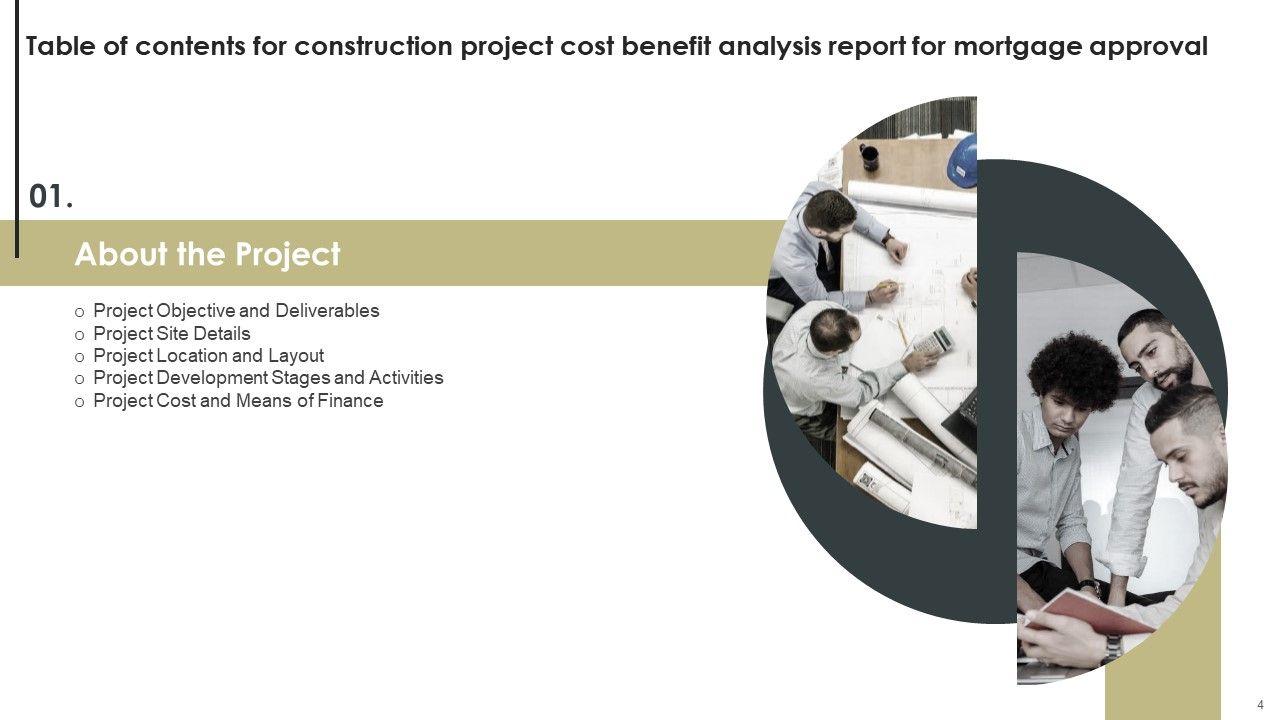 Table of contents for construction project cost benefit analysis report for mortgage approval

01.

About the Project

o Project Objective and Deliverables
o Project Site Details
o Project Location and Layout
o Project Development Stages and Activities
o Project Cost and Means of Finance

4